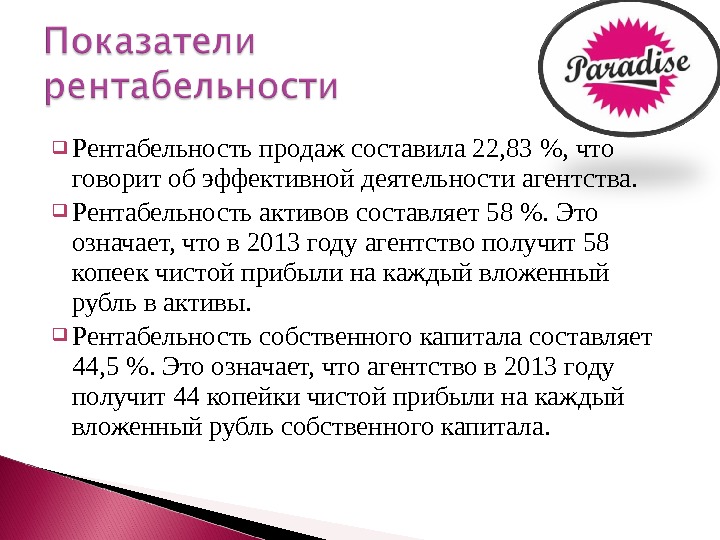 Показатели рентабельности

Paradise

Рентабельность продаж составила 22,83 %, что говорит об эффективной деятельности агентства.

Рентабельность активов составляет 58 %. Это означает, что в 2013 году агентство получит 58 копеек чистой прибыли на каждый вложенный рубль в активы.

Рентабельность собственного капитала составляет 44,5 %. Это означает, что агентство в 2013 году получит 44 копейки чистой прибыли на каждый вложенный рубль собственного капитала.